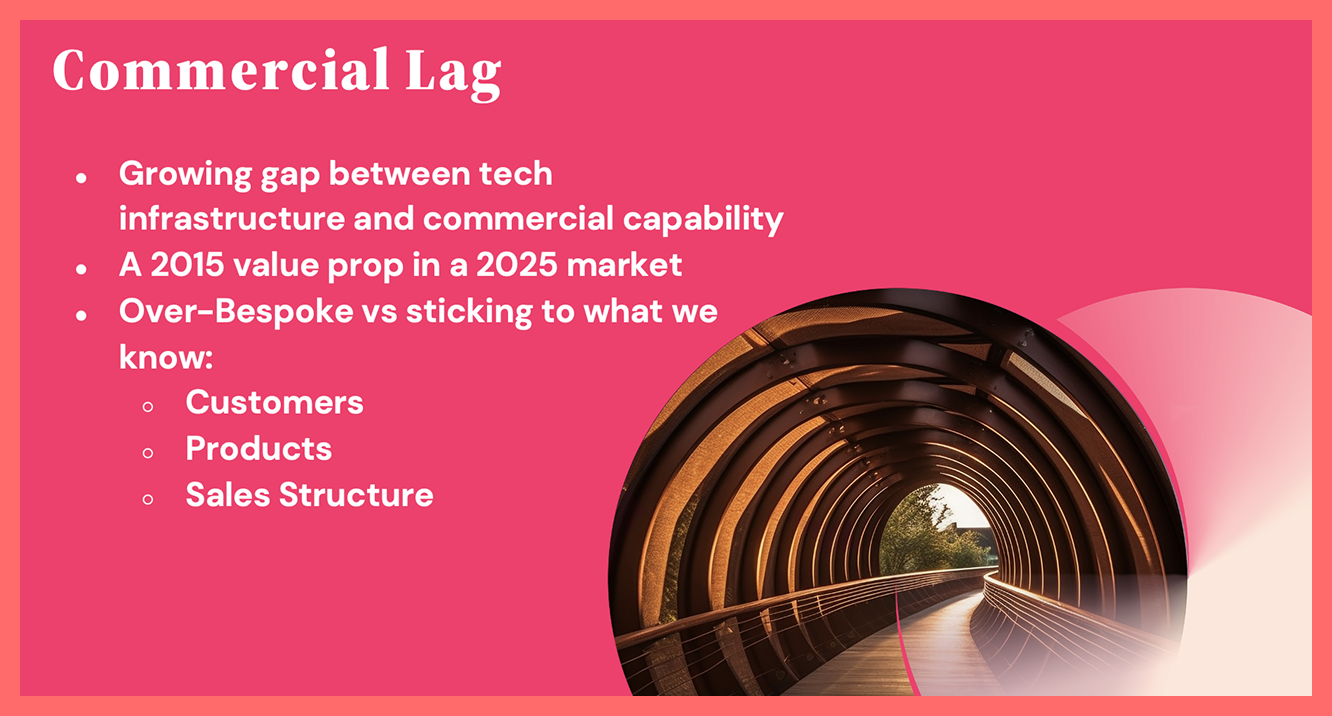 Commercial Lag

- Growing gap between tech infrastructure and commercial capability
- A 2015 value prop in a 2025 market
- Over-Bespoke vs sticking to what we know:
  - Customers
  - Products
  - Sales Structure